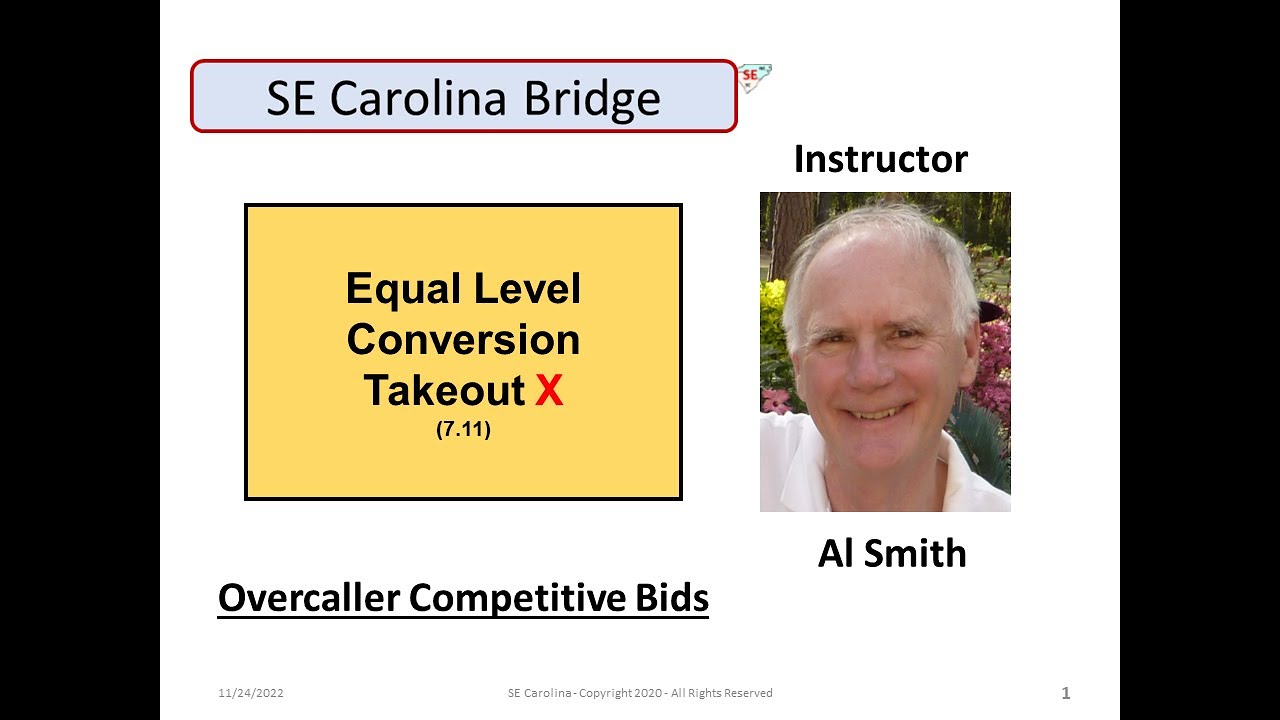 SE Carolina Bridge

SE

Instructor

Equal Level Conversion Takeout X
(7.11)

Al Smith

Overcaller Competitive Bids

11/24/2022

SE Carolina - Copyright 2020 - All Rights Reserved

1